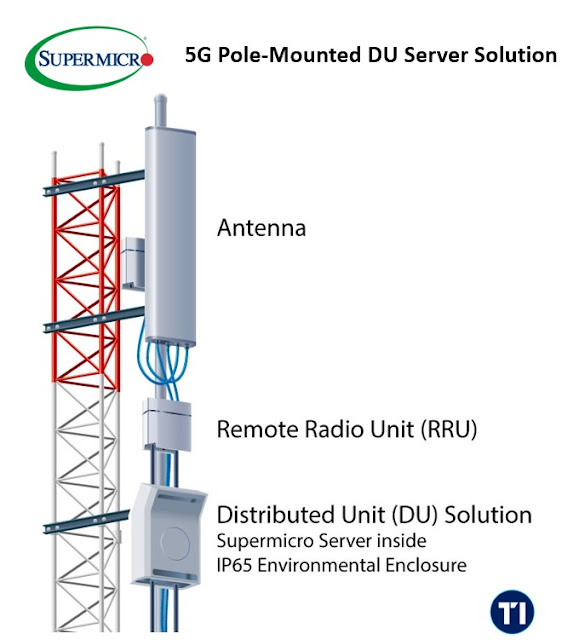 SUPERMICRO

5G Pole-Mounted DU Server Solution

Antenna

Remote Radio Unit (RRU)

Distributed Unit (DU) Solution
Supermicro Server inside
IP65 Environmental Enclosure

TI